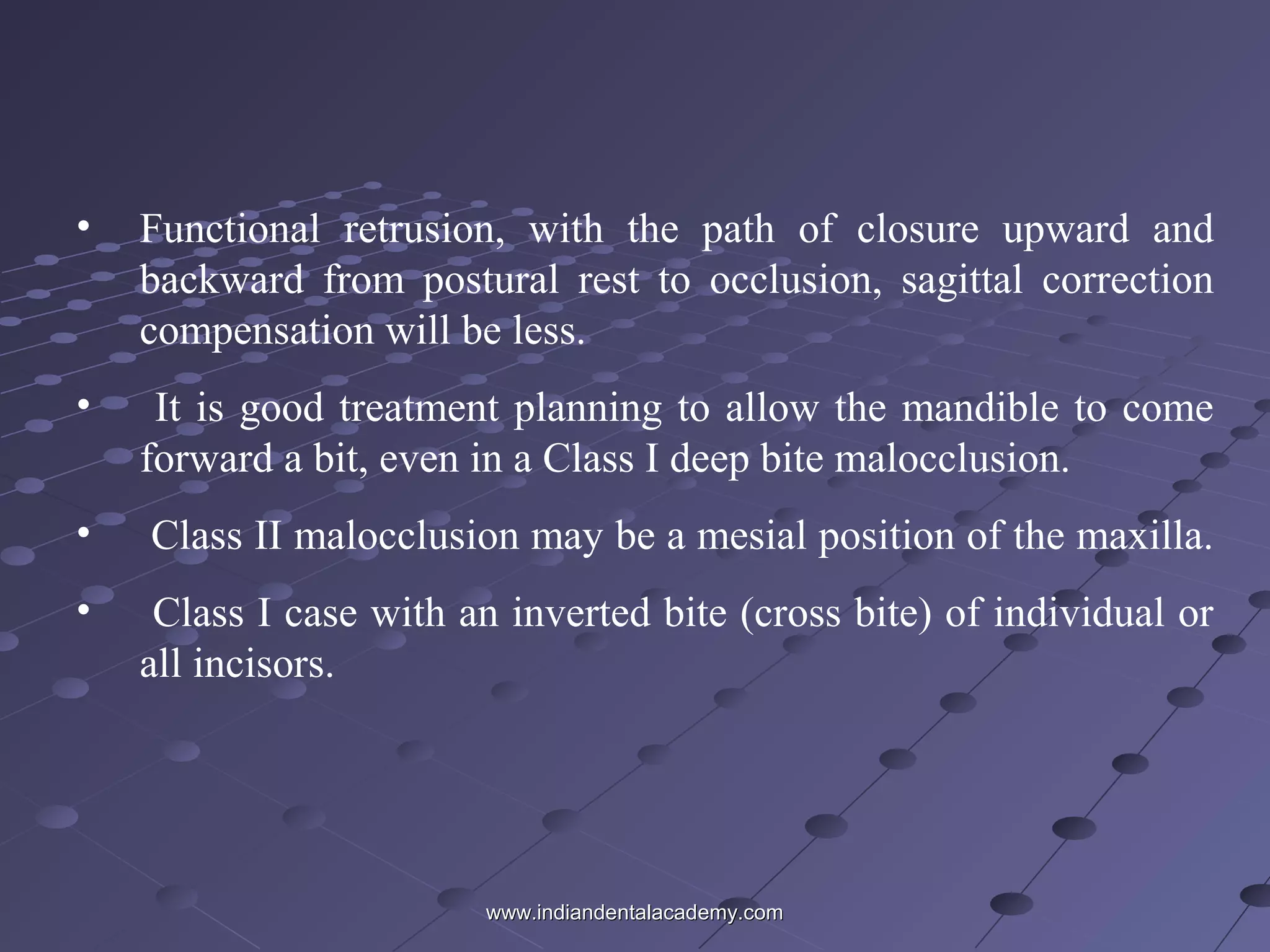 • Functional retrusion, with the path of closure upward and backward from postural rest to occlusion, sagittal correction compensation will be less.

• It is good treatment planning to allow the mandible to come forward a bit, even in a Class I deep bite malocclusion.

• Class II malocclusion may be a mesial position of the maxilla.

• Class I case with an inverted bite (cross bite) of individual or all incisors.

www.indiandentalacademy.com